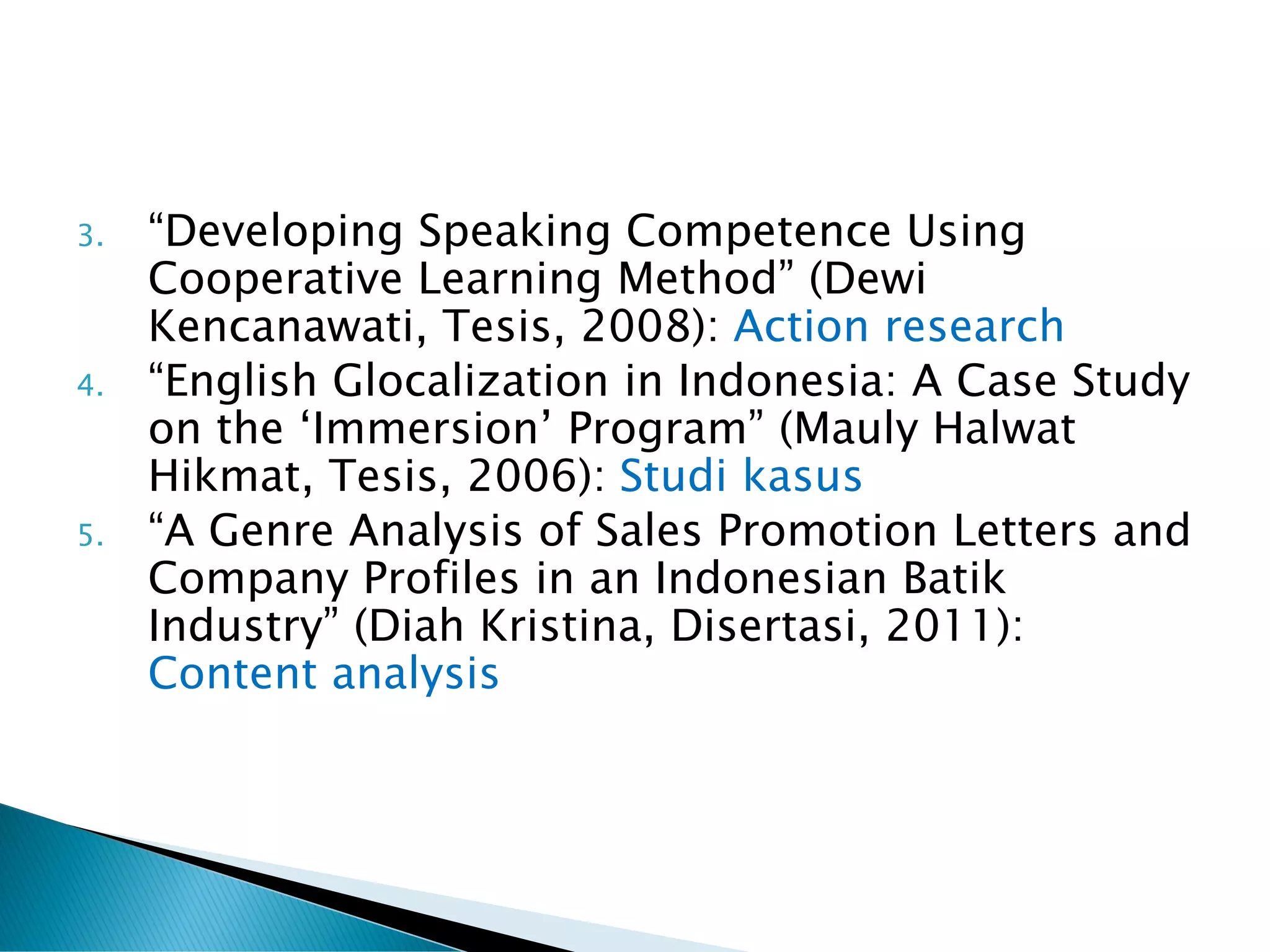 3. “Developing Speaking Competence Using Cooperative Learning Method” (Dewi Kencanawati, Tesis, 2008): Action research
4. “English Glocalization in Indonesia: A Case Study on the ‘Immersion’ Program” (Mauly Halwat Hikmat, Tesis, 2006): Studi kasus
5. “A Genre Analysis of Sales Promotion Letters and Company Profiles in an Indonesian Batik Industry” (Diah Kristina, Disertasi, 2011): Content analysis